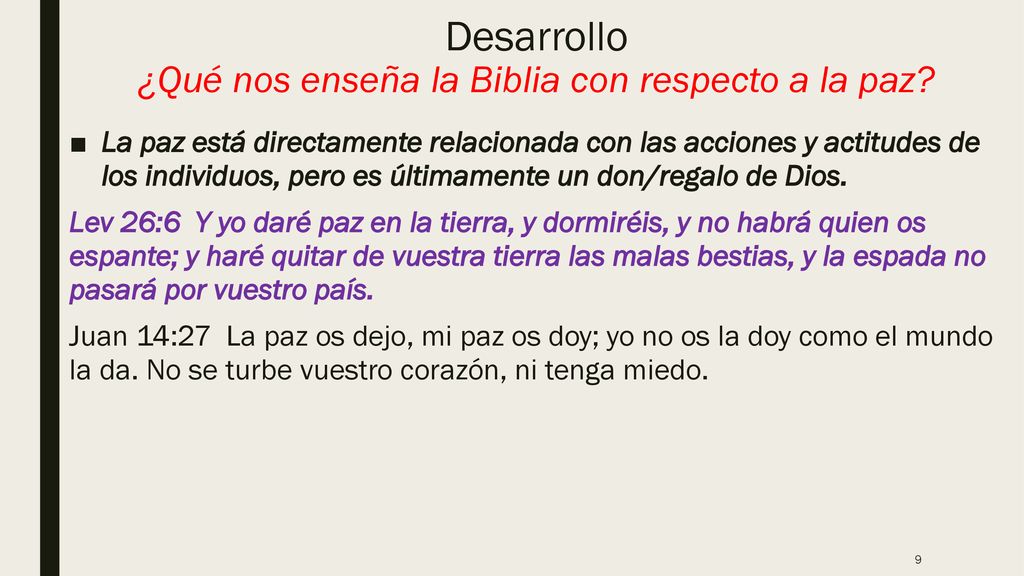 Desarrollo
¿Qué nos enseña la Biblia con respecto a la paz?

■ La paz está directamente relacionada con las acciones y actitudes de los individuos, pero es últimamente un don/regalo de Dios.

Lev 26:6 Y yo daré paz en la tierra, y dormiréis, y no habrá quien os espante; y haré quitar de vuestra tierra las malas bestias, y la espada no pasará por vuestro país.

Juan 14:27 La paz os dejo, mi paz os doy; yo no os la doy como el mundo la da. No se turbe vuestro corazón, ni tenga miedo.

9